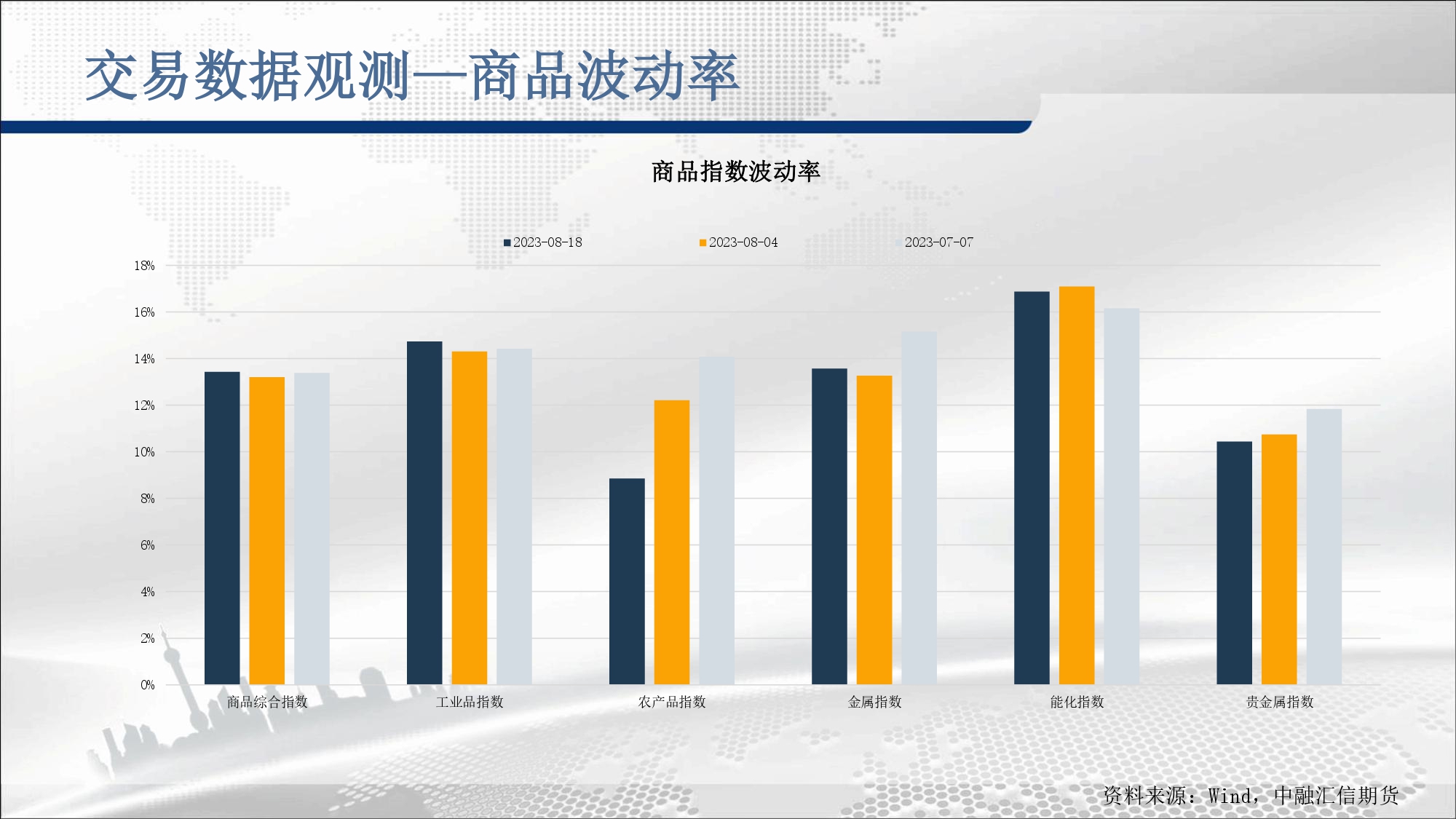 交易数据观测—商品波动率

商品指数波动率

2023-08-18
2023-08-04
2023-07-07

18%
16%
14%
12%
10%
8%
6%
4%
2%
0%

商品综合指数
工业品指数
农产品指数
金属指数
能化指数
贵金属指数

资料来源：Wind，中融汇信期货